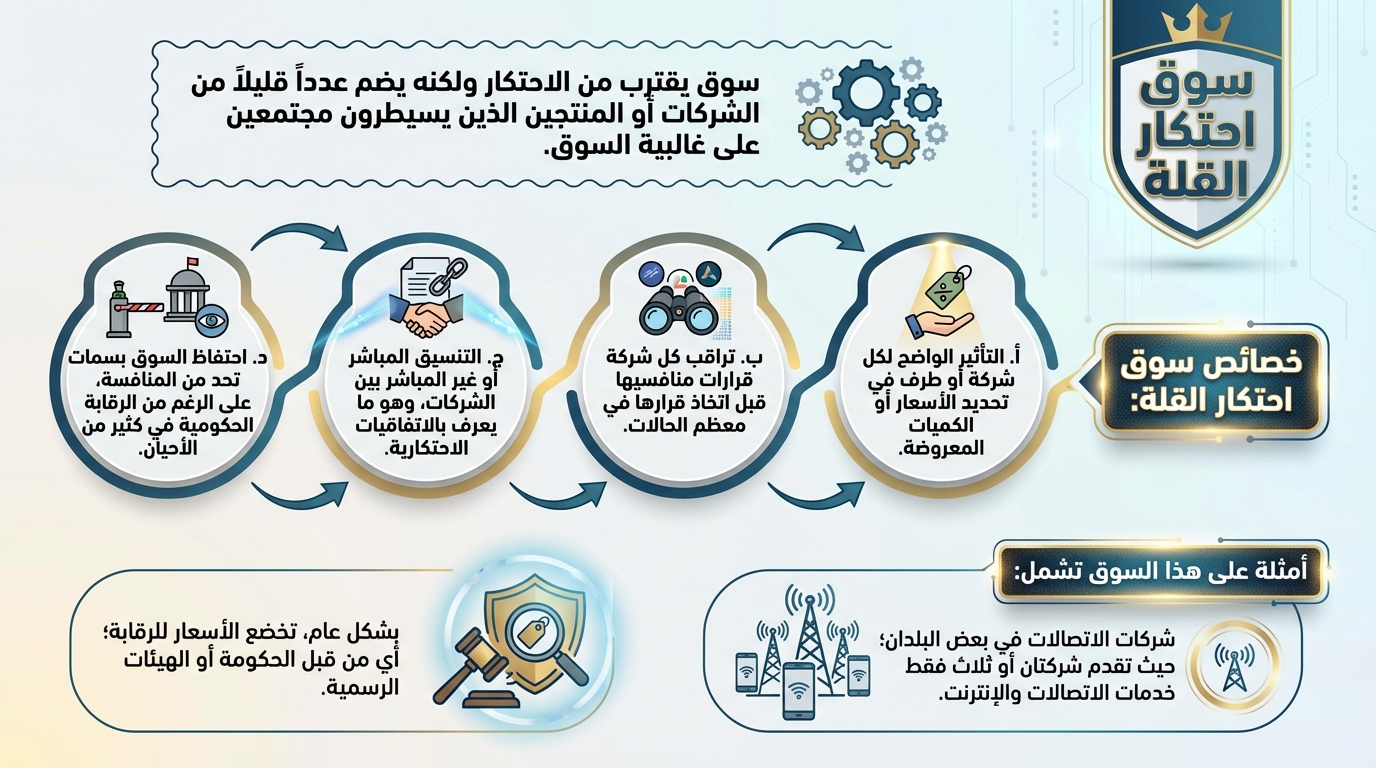 سوق احتكار القلة

سوق يقترب من الاحتكار ولكنه يضم عدداً قليلاً من الشركات أو المنتجين الذين يسيطرون مجتمعين على غالبية السوق.

خصائص سوق احتكار القلة:

أ. التأثير الواضح لكل شركة أو طرف في تحديد الأسعار أو الكميات المعروضة.

ب. تراقب كل شركة قرارات منافسيها قبل اتخاذ قرارها في معظم الحالات.

ج. التنسيق المباشر أو غير المباشر بين الشركات، وهو ما يعرف بالاتفاقيات الاحتكارية.

د. احتفاظ السوق بسمات تحد من المنافسة، على الرغم من الرقابة الحكومية في كثير من الأحيان.

أمثلة على هذا السوق تشمل:

شركات الاتصالات في بعض البلدان؛ حيث تقدم شركتان أو ثلاث فقط خدمات الاتصالات والإنترنت.

بشكل عام، تخضع الأسعار للرقابة؛ أي من قبل الحكومة أو الهيئات الرسمية.